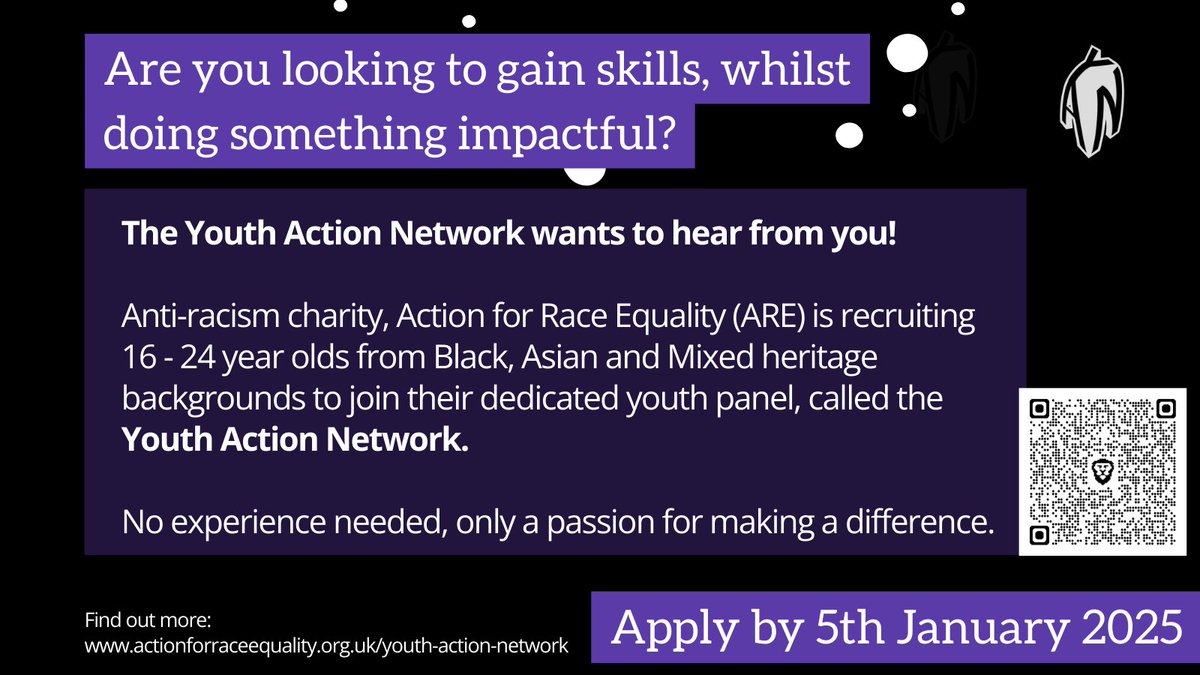 Are you looking to gain skills, whilst doing something impactful?

The Youth Action Network wants to hear from you!

Anti-racism charity, Action for Race Equality (ARE) is recruiting 16 - 24 year olds from Black, Asian and Mixed heritage backgrounds to join their dedicated youth panel, called the Youth Action Network.

No experience needed, only a passion for making a difference.

Find out more:
www.actionforraceequality.org.uk/youth-action-network

Apply by 5th January 2025